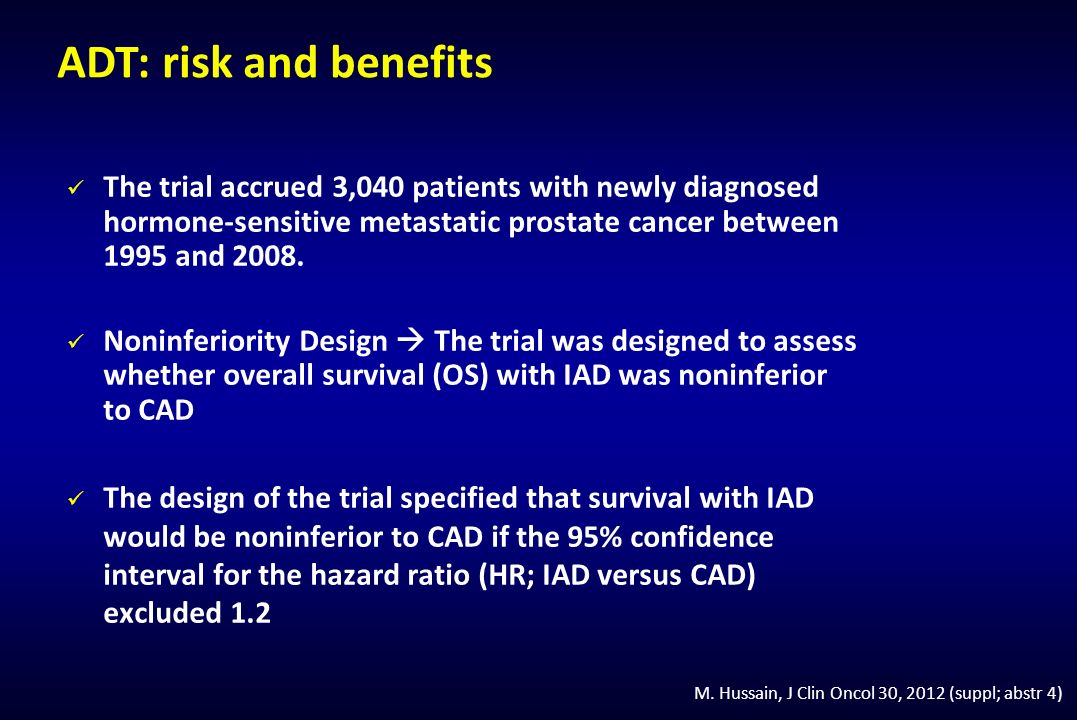 ADT: risk and benefits

✓ The trial accrued 3,040 patients with newly diagnosed hormone-sensitive metastatic prostate cancer between 1995 and 2008.

✓ Noninferiority Design → The trial was designed to assess whether overall survival (OS) with IAD was noninferior to CAD

✓ The design of the trial specified that survival with IAD would be noninferior to CAD if the 95% confidence interval for the hazard ratio (HR; IAD versus CAD) excluded 1.2

M. Hussain, J Clin Oncol 30, 2012 (suppl; abstr 4)